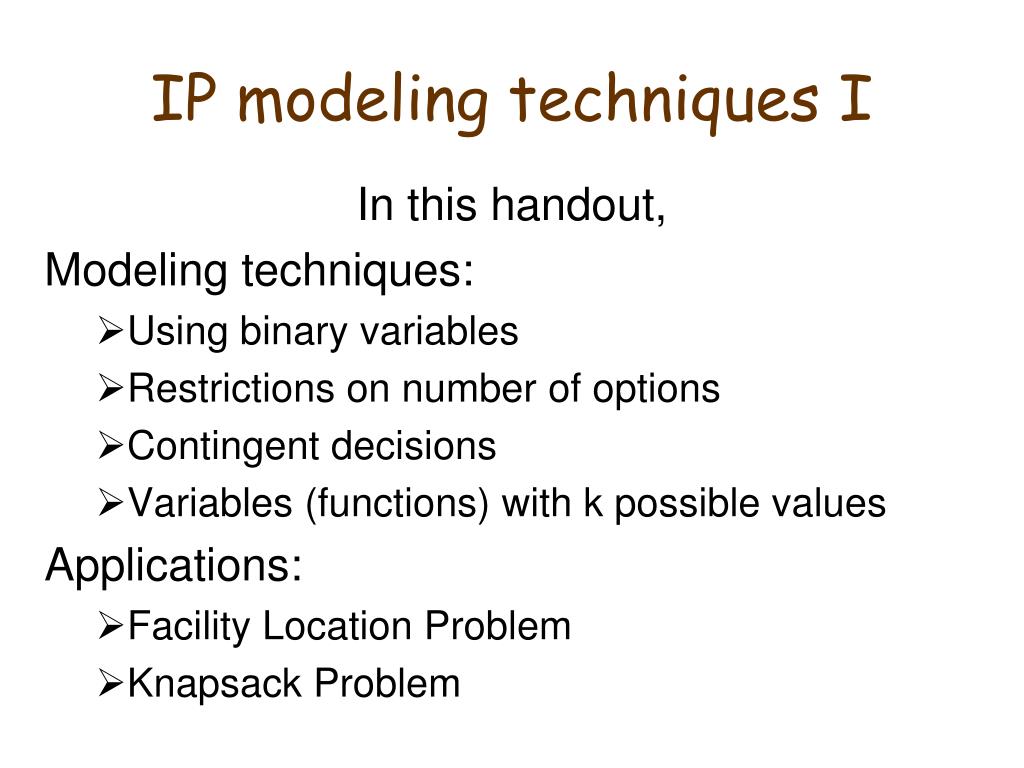 IP modeling techniques I

In this handout,

Modeling techniques:

➢Using binary variables

➢Restrictions on number of options

➢Contingent decisions

➢Variables (functions) with k possible values

Applications:

➢Facility Location Problem

➢Knapsack Problem